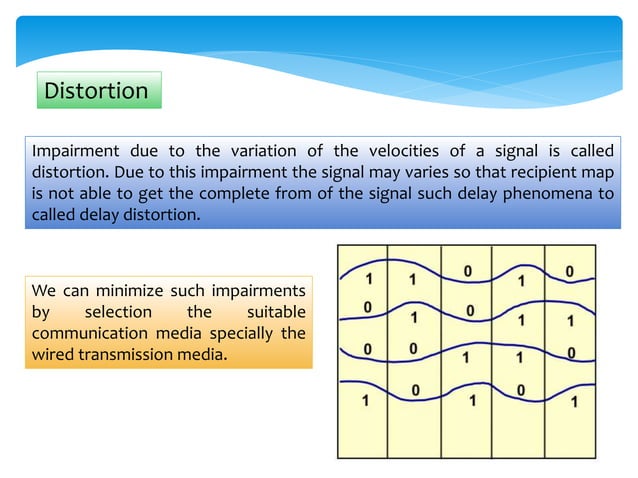 Distortion

Impairment due to the variation of the velocities of a signal is called distortion. Due to this impairment the signal may varies so that recipient map is not able to get the complete from of the signal such delay phenomena to called delay distortion.

We can minimize such impairments by selection the suitable communication media specially the wired transmission media.

1 1 0 1 0
0 1 0 1 1
0 0 1 1 0
1 0 1 0 1